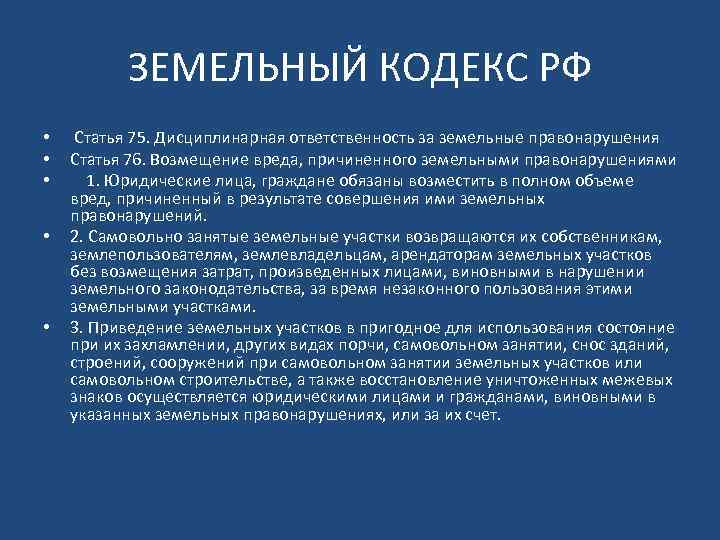 ЗЕМЕЛЬНЫЙ КОДЕКС РФ

• Статья 75. Дисциплинарная ответственность за земельные правонарушения

• Статья 76. Возмещение вреда, причиненного земельными правонарушениями

• 1. Юридические лица, граждане обязаны возместить в полном объеме вред, причиненный в результате совершения ими земельных правонарушений.

• 2. Самовольно занятые земельные участки возвращаются их собственникам, землепользователям, землевладельцам, арендаторам земельных участков без возмещения затрат, произведенных лицами, виновными в нарушении земельного законодательства, за время незаконного пользования этими земельными участками.

• 3. Приведение земельных участков в пригодное для использования состояние при их захламлении, других видах порчи, самовольном занятии, снос зданий, строений, сооружений при самовольном занятии земельных участков или самовольном строительстве, а также восстановление уничтоженных межевых знаков осуществляется юридическими лицами и гражданами, виновными в указанных земельных правонарушениях, или за их счет.